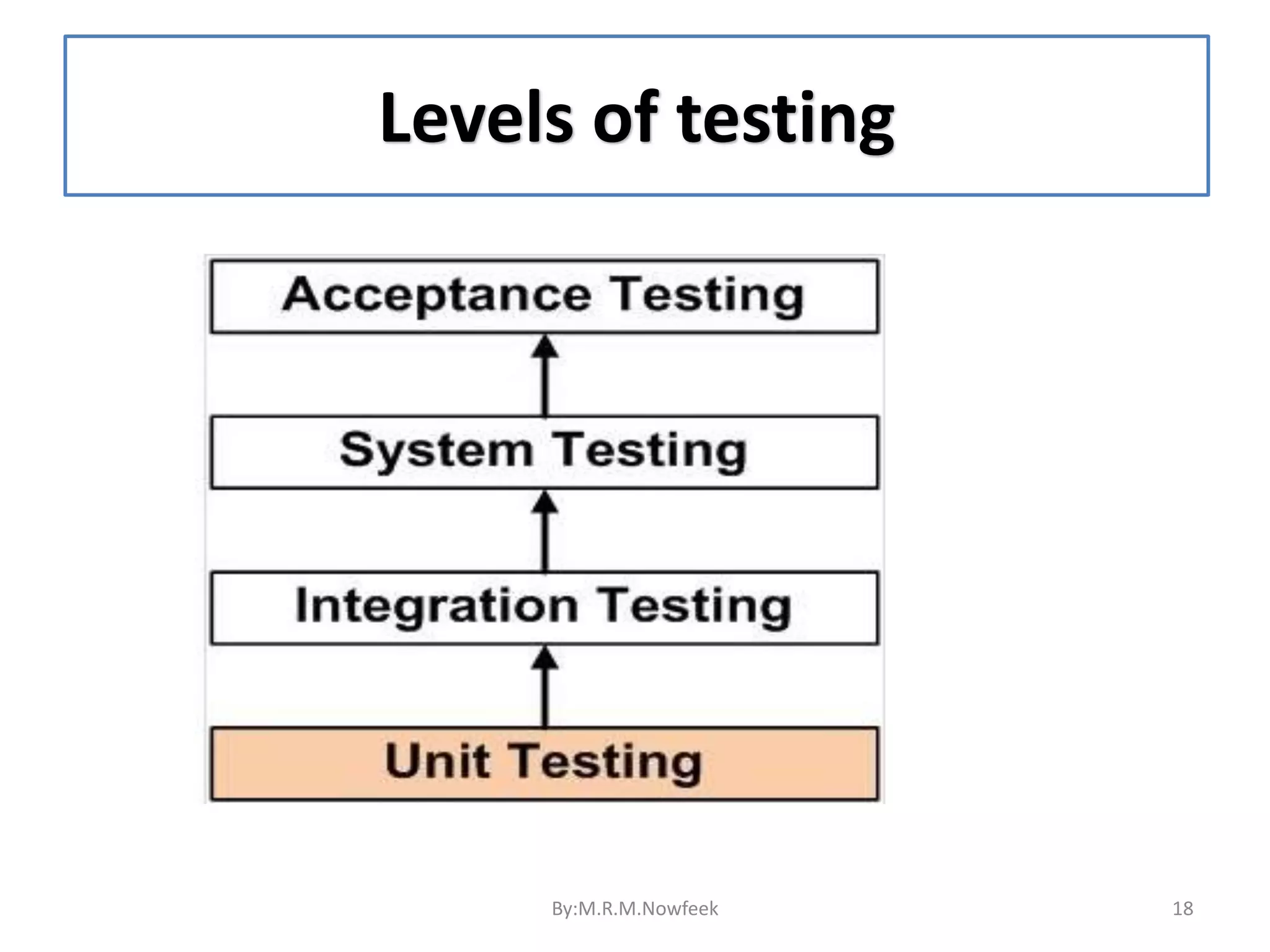 Levels of testing

Acceptance Testing

System Testing

Integration Testing

Unit Testing

By:M.R.M.Nowfeek

18